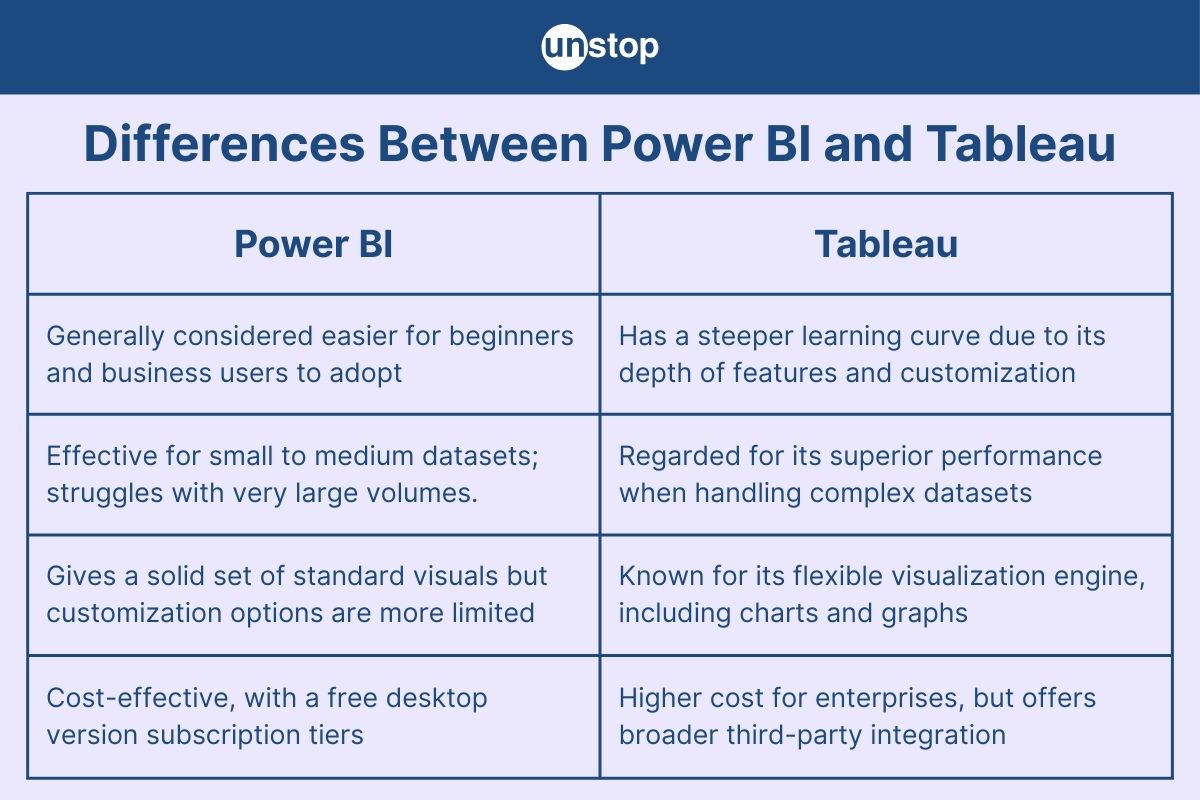 unstop

Differences Between Power BI and Tableau

| Power BI | Tableau |
|---|---|
| Generally considered easier for beginners and business users to adopt | Has a steeper learning curve due to its depth of features and customization |
| Effective for small to medium datasets; struggles with very large volumes. | Regarded for its superior performance when handling complex datasets |
| Gives a solid set of standard visuals but customization options are more limited | Known for its flexible visualization engine, including charts and graphs |
| Cost-effective, with a free desktop version subscription tiers | Higher cost for enterprises, but offers broader third-party integration |